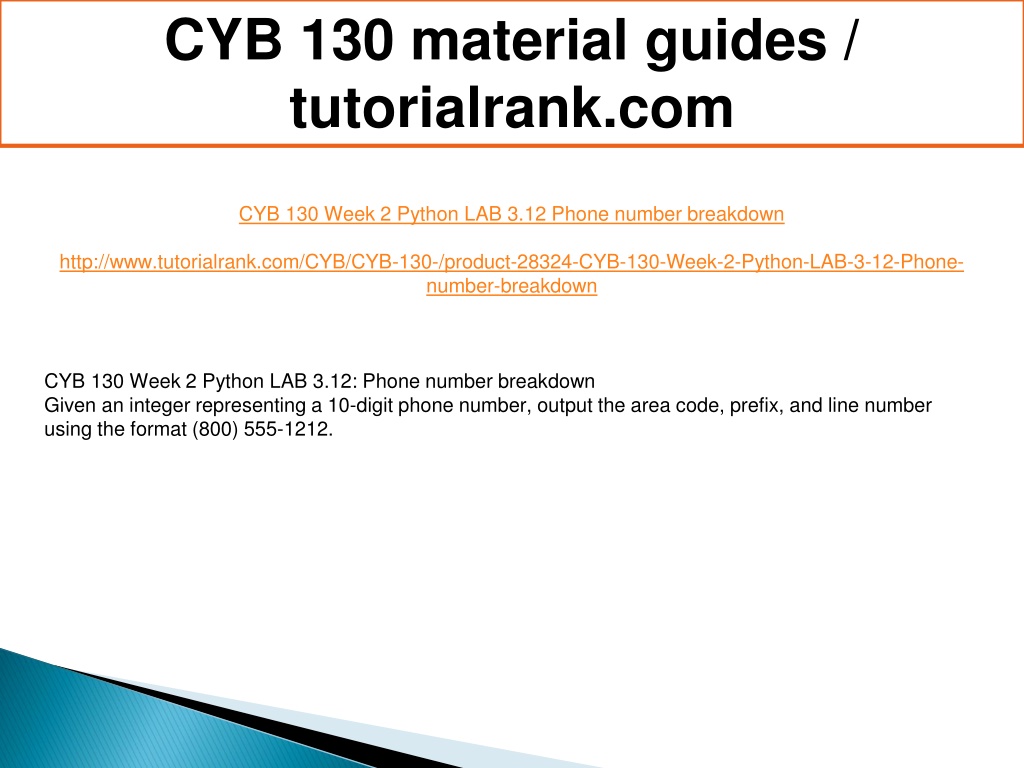 CYB 130 material guides / tutorialrank.com

CYB 130 Week 2 Python LAB 3.12 Phone number breakdown

http://www.tutorialrank.com/CYB/CYB-130-/product-28324-CYB-130-Week-2-Python-LAB-3-12-Phone-number-breakdown

CYB 130 Week 2 Python LAB 3.12: Phone number breakdown
Given an integer representing a 10-digit phone number, output the area code, prefix, and line number using the format (800) 555-1212.